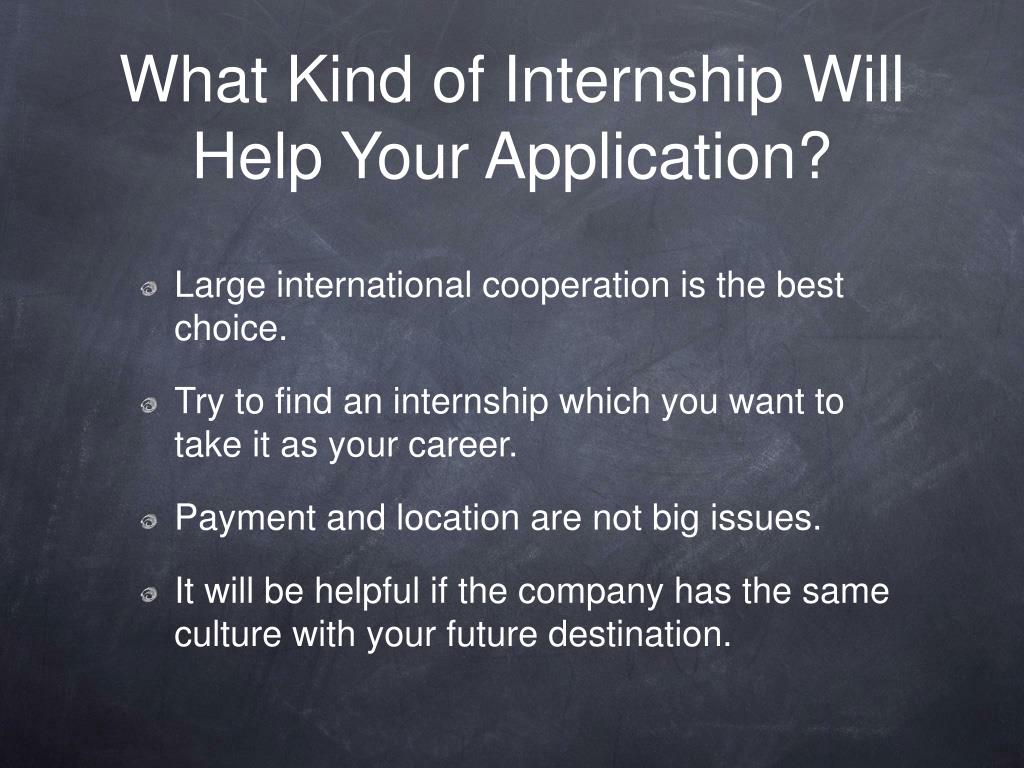 What Kind of Internship Will Help Your Application?

Large international cooperation is the best choice.

Try to find an internship which you want to take it as your career.

Payment and location are not big issues.

It will be helpful if the company has the same culture with your future destination.